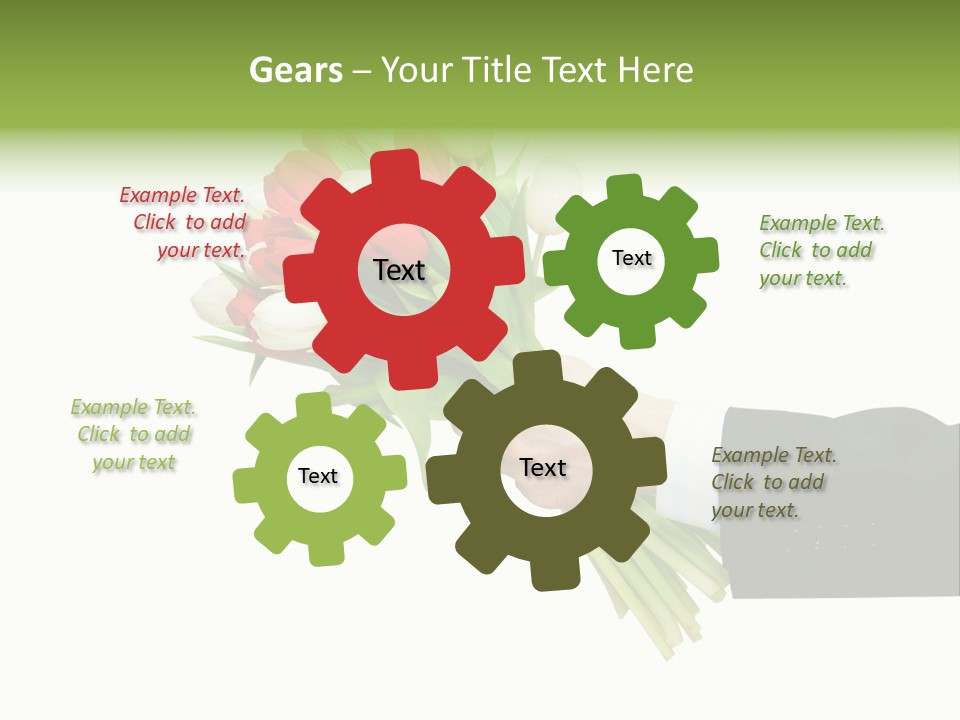 Gears – Your Title Text Here

Example Text. Click to add your text.

Text

Text

Example Text. Click to add your text.

Example Text. Click to add your text

Text

Text

Example Text. Click to add your text.